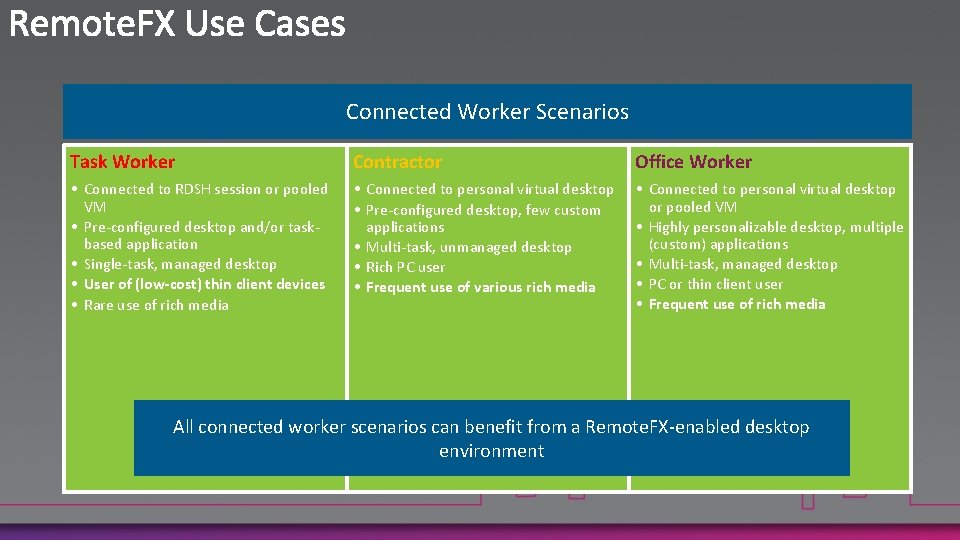 RemoteFX Use Cases

Connected Worker Scenarios

Task Worker
• Connected to RDSH session or pooled VM
• Pre-configured desktop and/or task-based application
• Single-task, managed desktop
• User of (low-cost) thin client devices
• Rare use of rich media

Contractor
• Connected to personal virtual desktop
• Pre-configured desktop, few custom applications
• Multi-task, unmanaged desktop
• Rich PC user
• Frequent use of various rich media

Office Worker
• Connected to personal virtual desktop or pooled VM
• Highly personalizable desktop, multiple (custom) applications
• Multi-task, managed desktop
• PC or thin client user
• Frequent use of rich media

All connected worker scenarios can benefit from a RemoteFX-enabled desktop environment